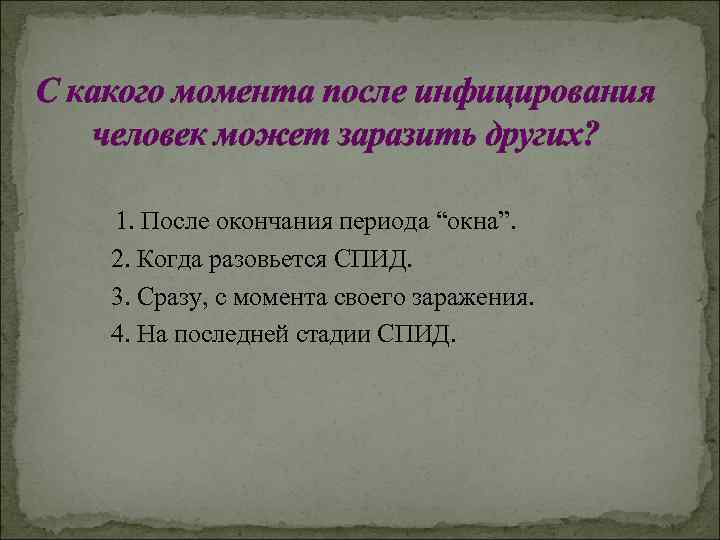 С какого момента после инфицирования человек может заразить других?

1. После окончания периода “окна”.
2. Когда разовьется СПИД.
3. Сразу, с момента своего заражения.
4. На последней стадии СПИД.